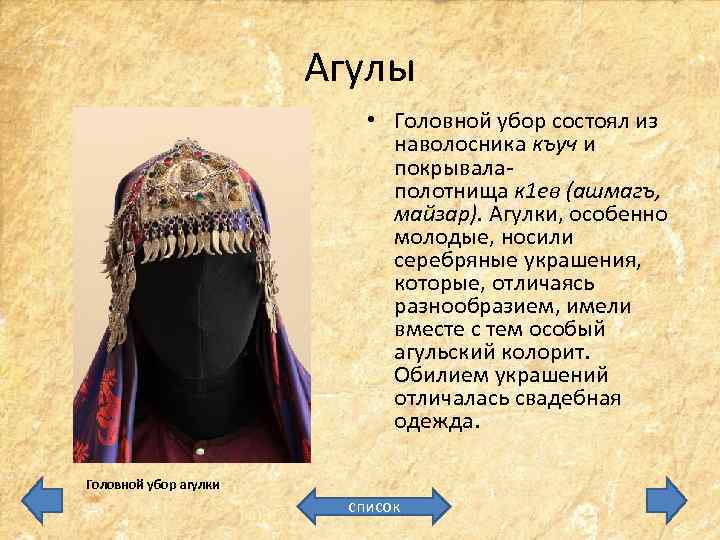 Агулы

• Головной убор состоял из наволосника къуч и покрывала-полотнища к1ев (ашмагъ, майзар). Агулки, особенно молодые, носили серебряные украшения, которые, отличаясь разнообразием, имели вместе с тем особый агульский колорит. Обилием украшений отличалась свадебная одежда.

Головной убор агулки

список